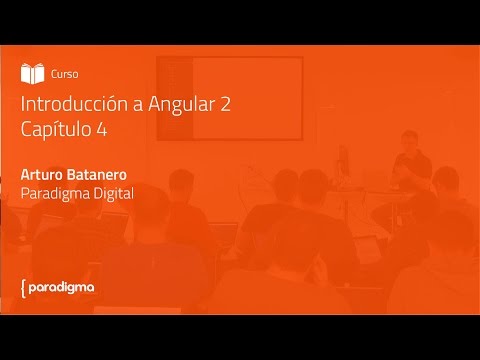 Curso

Introducción a Angular 2
Capítulo 4

Arturo Batanero
Paradigma Digital

{paradigma